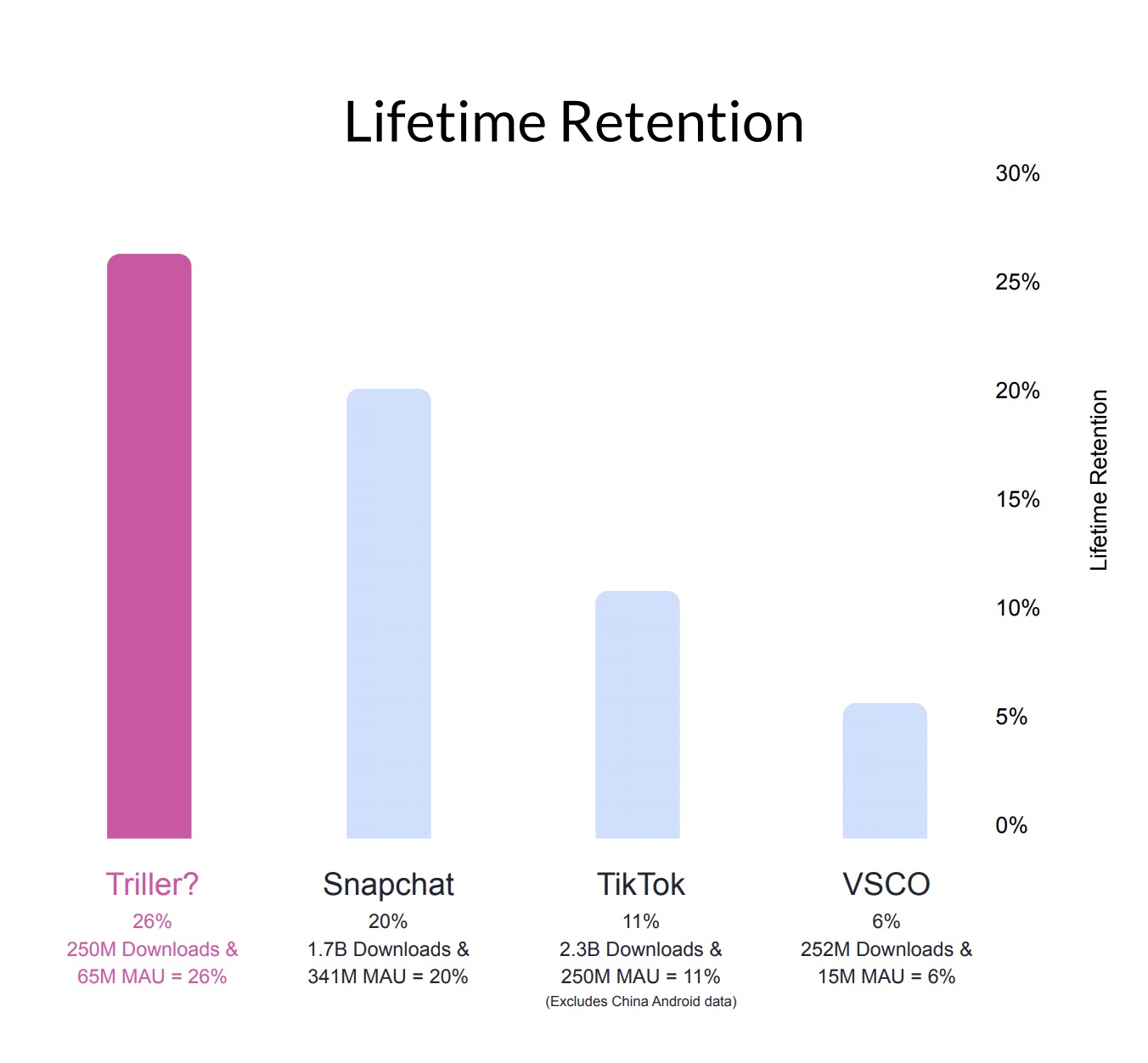 Lifetime Retention

30%
25%
20%
15%
10%
5%
0%

Lifetime Retention

Triller?
26%
250M Downloads & 65M MAU = 26%

Snapchat
20%
1.7B Downloads & 341M MAU = 20%

TikTok
11%
2.3B Downloads & 250M MAU = 11%
(Excludes China Android data)

VSCO
6%
252M Downloads & 15M MAU = 6%